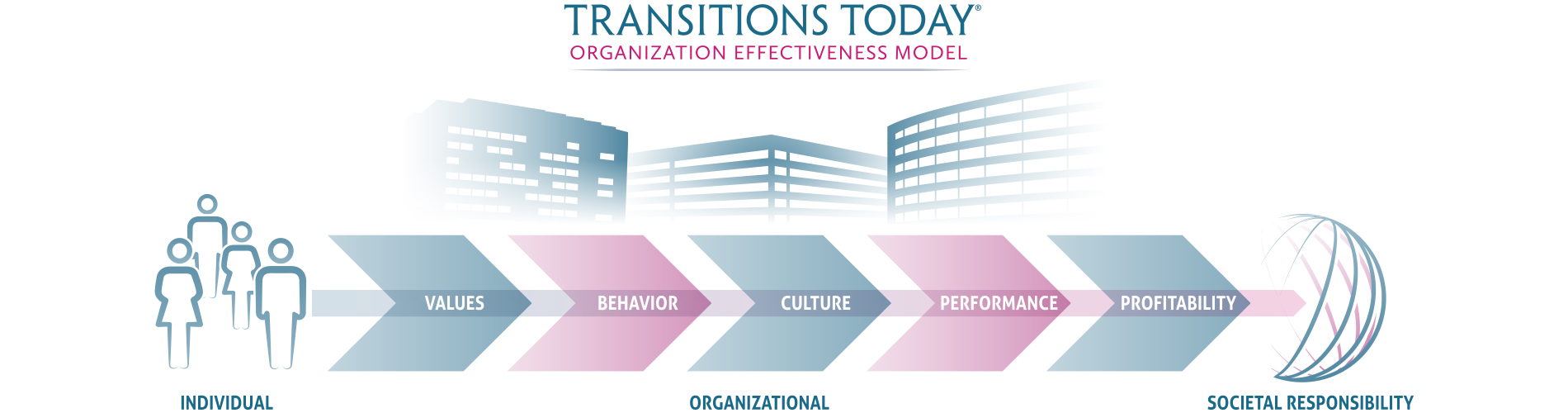 TRANSITIONS TODAY®
ORGANIZATION EFFECTIVENESS MODEL

VALUES

BEHAVIOR

CULTURE

PERFORMANCE

PROFITABILITY

INDIVIDUAL

ORGANIZATIONAL

SOCIETAL RESPONSIBILITY